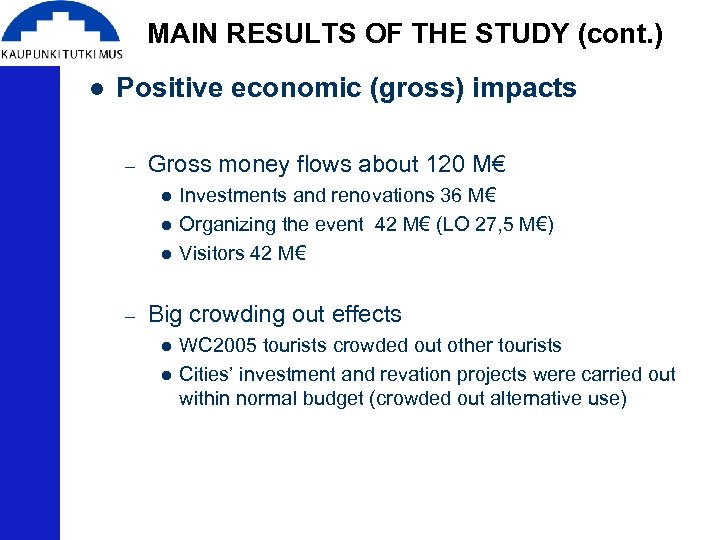 KAUPUNKITUTKIMUS

MAIN RESULTS OF THE STUDY (cont.)

● Positive economic (gross) impacts

– Gross money flows about 120 M€
● Investments and renovations 36 M€
● Organizing the event 42 M€ (LO 27,5 M€)
● Visitors 42 M€

– Big crowding out effects
● WC2005 tourists crowded out other tourists
● Cities' investment and revation projects were carried out within normal budget (crowded out alternative use)